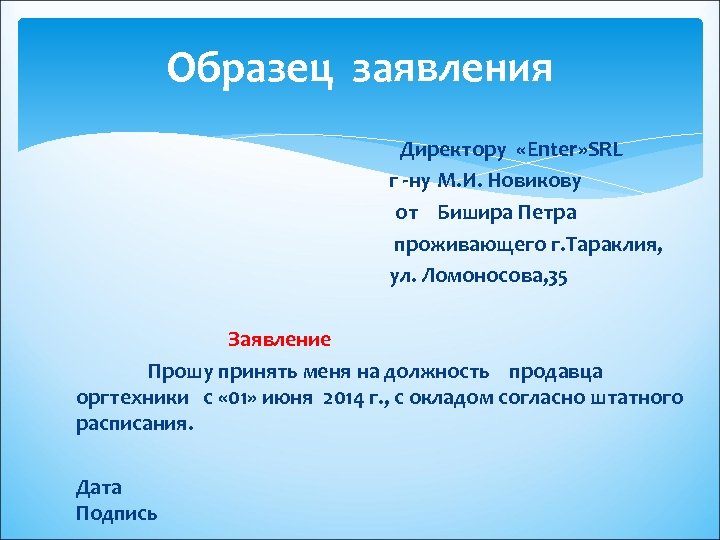 Образец заявления

Директору «Enter»SRL
г -ну М.И. Новикову
от Бишира Петра
проживающего г.Тараклия,
ул. Ломоносова,35

Заявление

Прошу принять меня на должность продавца оргтехники с «01» июня 2014 г., с окладом согласно штатного расписания.

Дата
Подпись